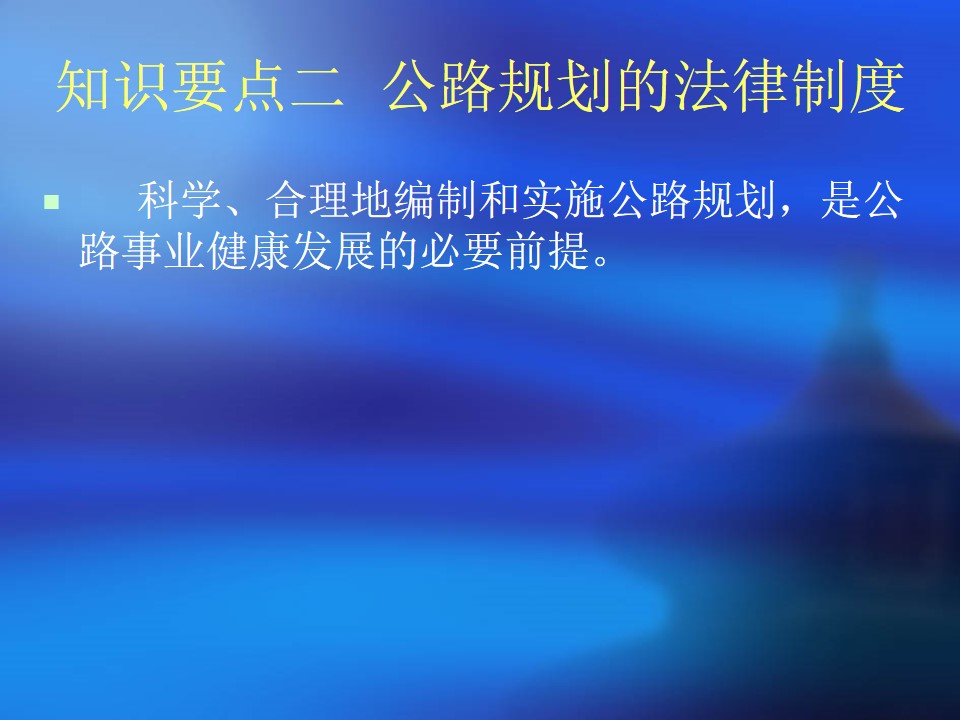 知识要点二 公路规划的法律制度

科学、合理地编制和实施公路规划，是公路事业健康发展的必要前提。